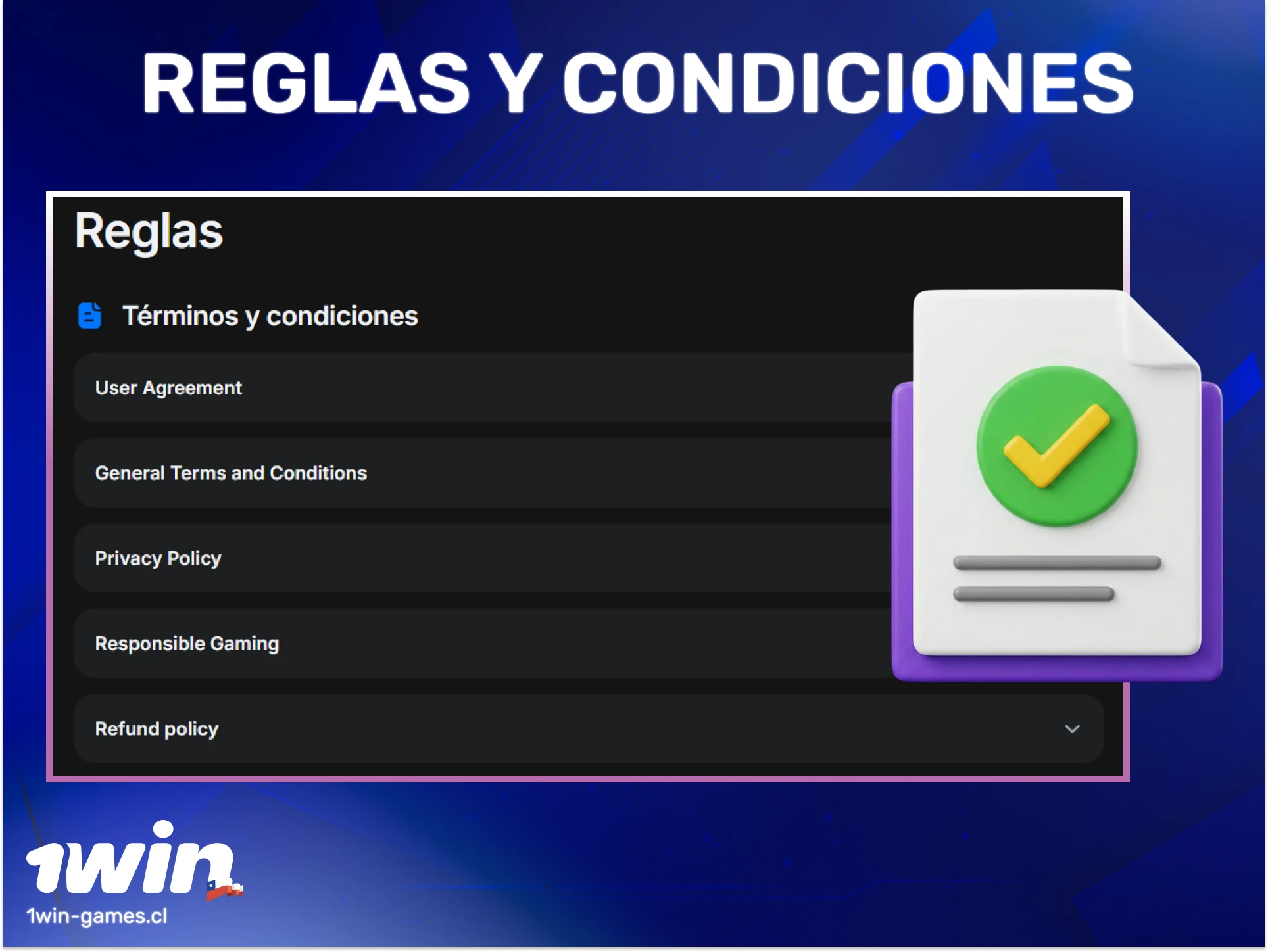 REGLAS Y CONDICIONES

Reglas

Términos y condiciones

User Agreement

General Terms and Conditions

Privacy Policy

Responsible Gaming

Refund policy

1win

1win-games.cl